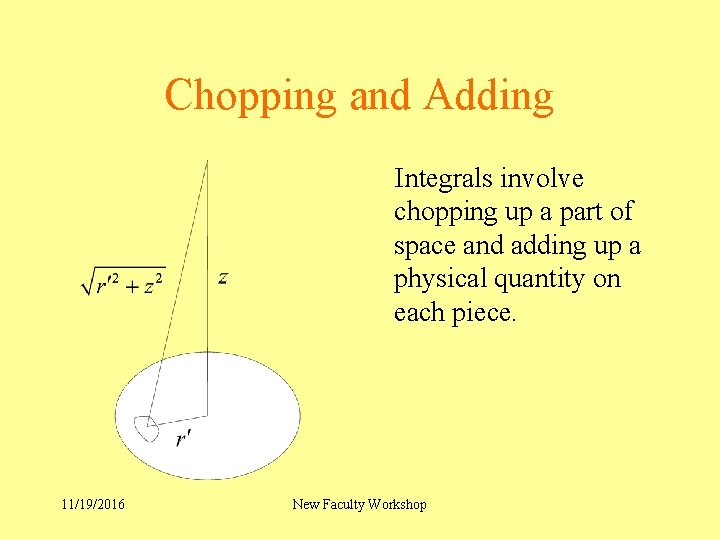 Chopping and Adding

$\sqrt{r'^2 + z^2}$

$z$

$r'$

Integrals involve chopping up a part of space and adding up a physical quantity on each piece.

11/19/2016

New Faculty Workshop